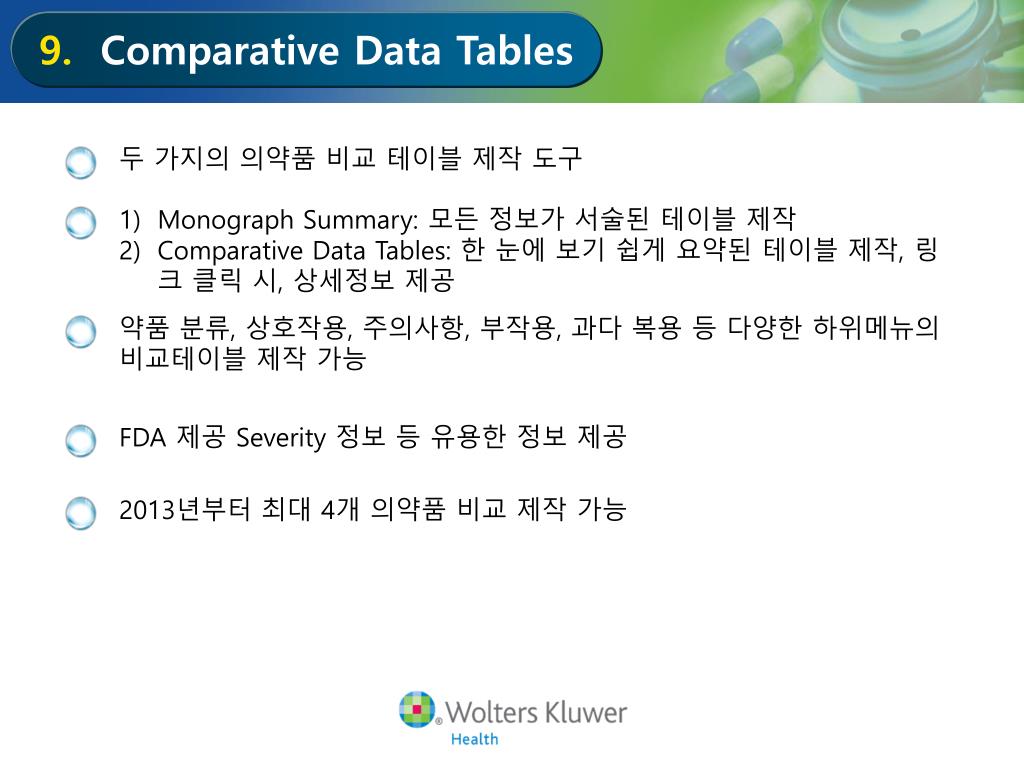 9. Comparative Data Tables

두 가지의 의약품 비교 테이블 제작 도구

1) Monograph Summary: 모든 정보가 서술된 테이블 제작
2) Comparative Data Tables: 한 눈에 보기 쉽게 요약된 테이블 제작, 링크 클릭 시, 상세정보 제공

약품 분류, 상호작용, 주의사항, 부작용, 과다 복용 등 다양한 하위메뉴의 비교테이블 제작 가능

FDA 제공 Severity 정보 등 유용한 정보 제공

2013년부터 최대 4개 의약품 비교 제작 가능

Wolters Kluwer
Health